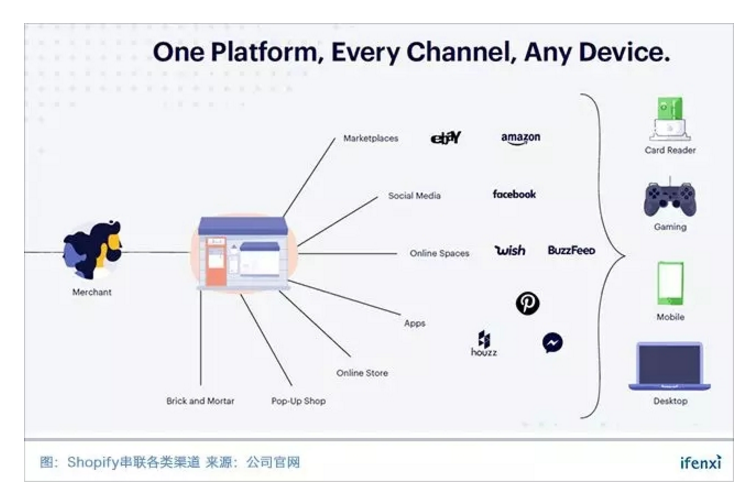 One Platform, Every Channel, Any Device.

Merchant

Marketplaces

ebay

amazon

Social Media

facebook

Online Spaces

wish

BuzzFeed

Apps

houzz

Online Store

Pop-Up Shop

Brick and Mortar

Card Reader

Gaming

Mobile

Desktop

图：Shopify串联各类渠道 来源：公司官网

ifenxi